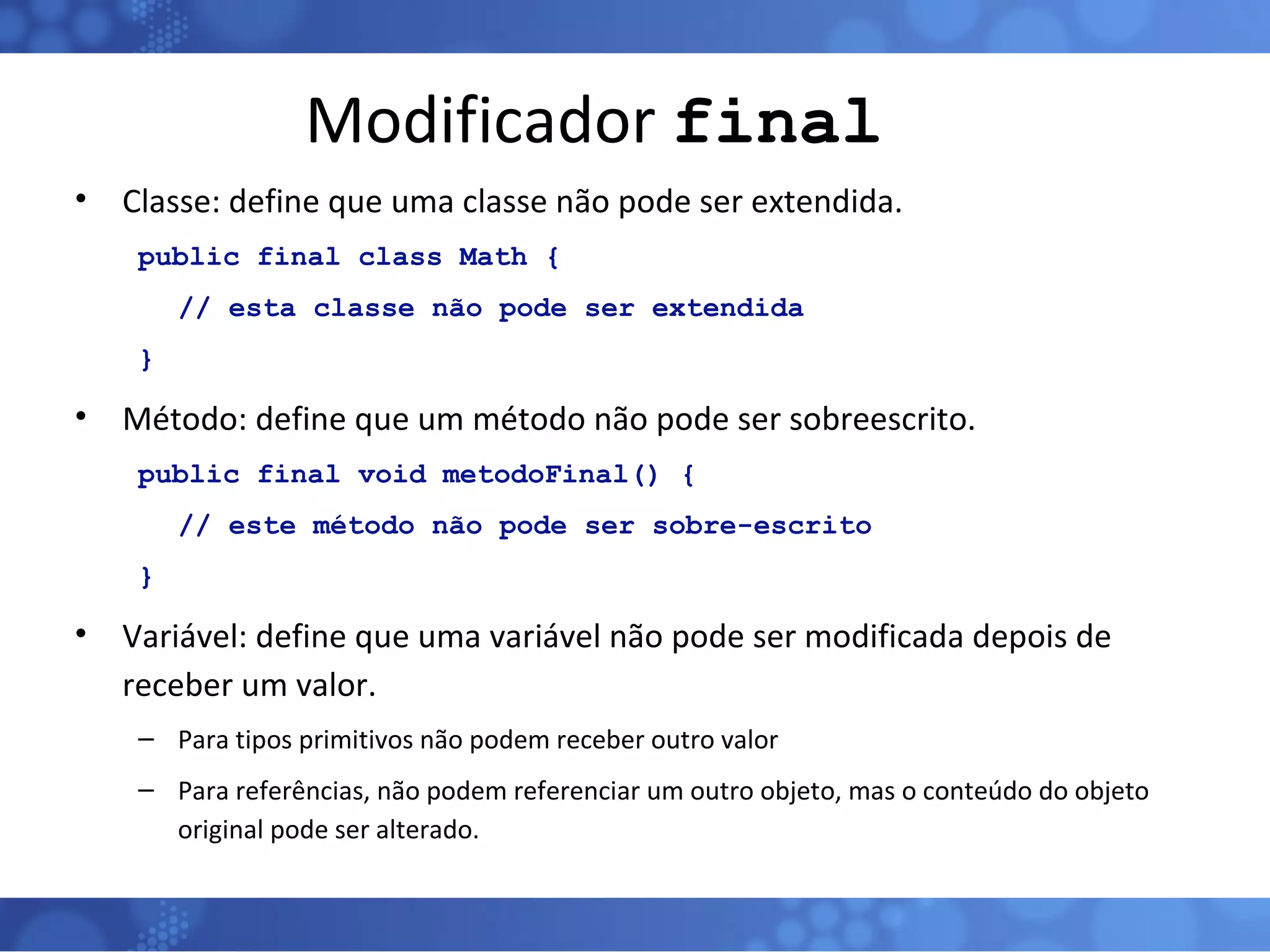 Modificador final

• Classe: define que uma classe não pode ser extendida.

public final class Math {
  // esta classe não pode ser extendida
}

• Método: define que um método não pode ser sobreescrito.

public final void metodoFinal() {
  // este método não pode ser sobre-escrito
}

• Variável: define que uma variável não pode ser modificada depois de receber um valor.

– Para tipos primitivos não podem receber outro valor

– Para referências, não podem referenciar um outro objeto, mas o conteúdo do objeto original pode ser alterado.